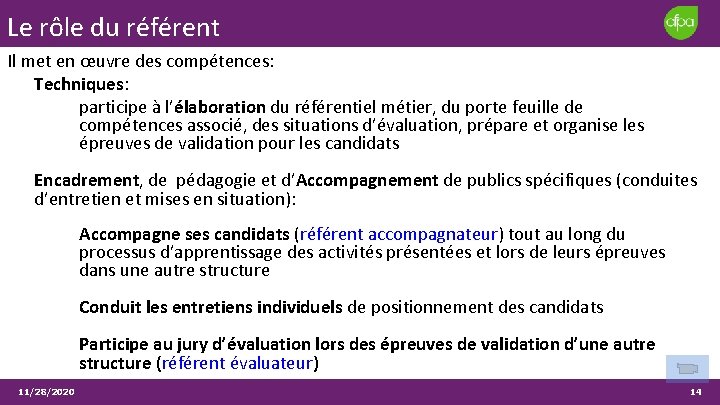 Le rôle du référent

afpa

Il met en œuvre des compétences:

Techniques:

participe à l'élaboration du référentiel métier, du porte feuille de compétences associé, des situations d'évaluation, prépare et organise les épreuves de validation pour les candidats

Encadrement, de pédagogie et d'Accompagnement de publics spécifiques (conduites d'entretien et mises en situation):

Accompagne ses candidats (référent accompagnateur) tout au long du processus d'apprentissage des activités présentées et lors de leurs épreuves dans une autre structure

Conduit les entretiens individuels de positionnement des candidats

Participe au jury d'évaluation lors des épreuves de validation d'une autre structure (référent évaluateur)

11/28/2020

14